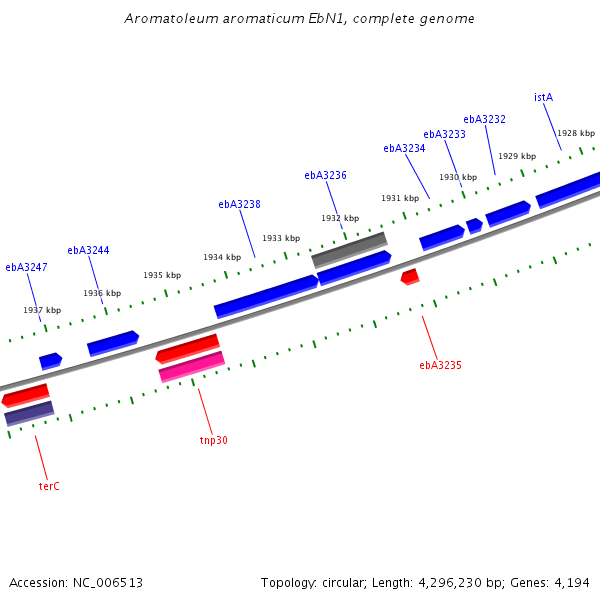 Aromatoleum aromaticum EbN1, complete genome

istA
ebA3232
ebA3233
ebA3234
ebA3236
ebA3238
ebA3244
ebA3247

1928 kbp
1929 kbp
1930 kbp
1931 kbp
1932 kbp
1933 kbp
1934 kbp
1935 kbp
1936 kbp
1937 kbp

ebA3235
tnp30
terC

Accession: NC_006513
Topology: circular; Length: 4,296,230 bp; Genes: 4,194